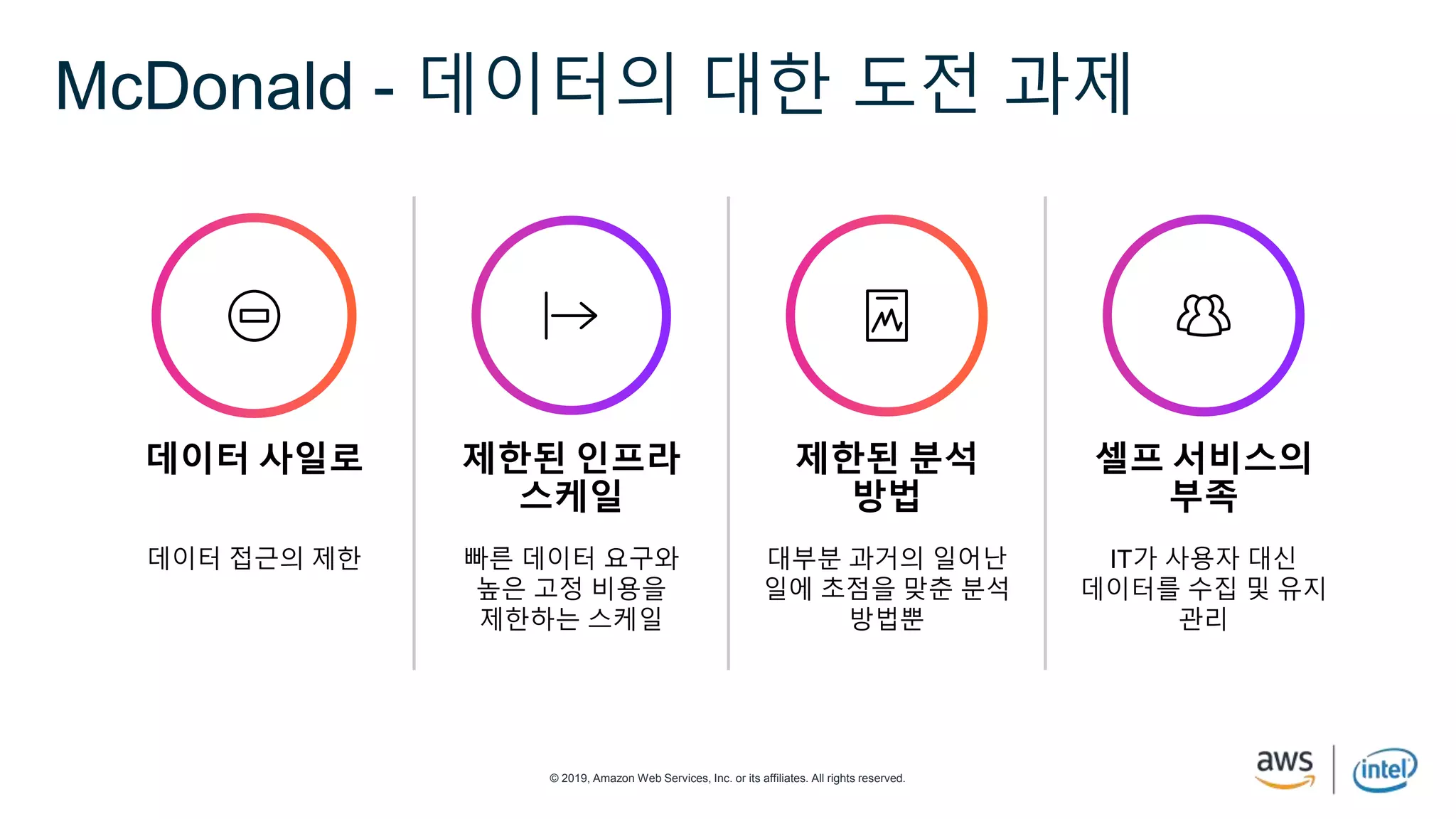 McDonald - 데이터의 대한 도전 과제

데이터 사일로

데이터 접근의 제한

제한된 인프라 스케일

빠른 데이터 요구와 높은 고정 비용을 제한하는 스케일

제한된 분석 방법

대부분 과거의 일어난 일에 초점을 맞춘 분석 방법뿐

셀프 서비스의 부족

IT가 사용자 대신 데이터를 수집 및 유지 관리

© 2019, Amazon Web Services, Inc. or its affiliates. All rights reserved.

aws

intel